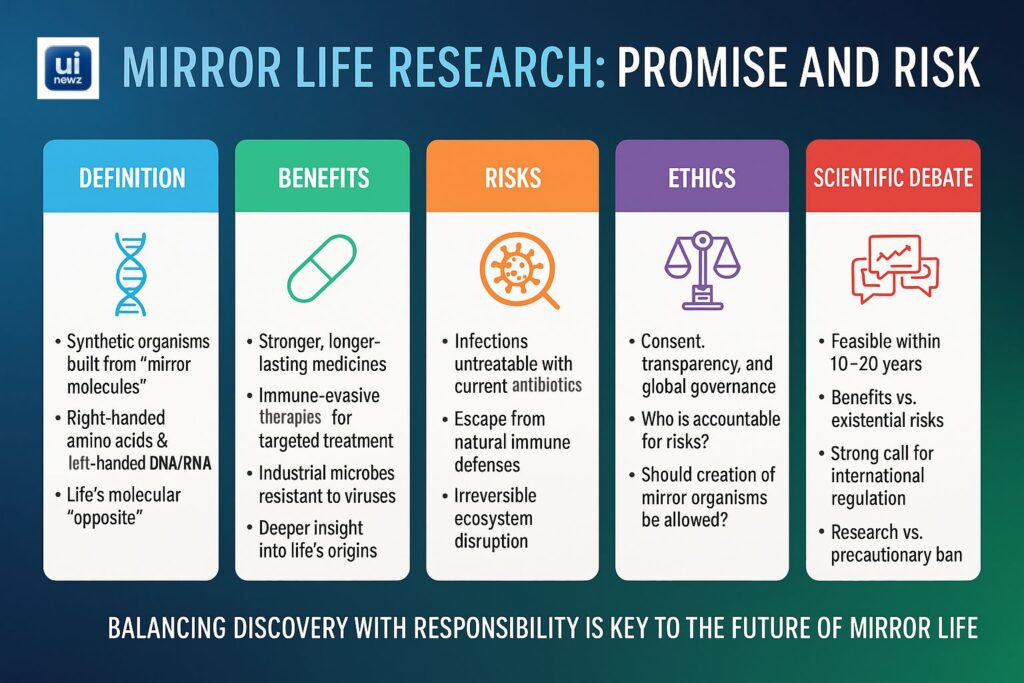 ui newz

MIRROR LIFE RESEARCH: PROMISE AND RISK

DEFINITION

• Synthetic organisms built from "mirror molecules"
• Right-handed amino acids & left-handed DNA/RNA
• Life's molecular "opposite"

BENEFITS

• Stronger, longer-lasting medicines
• Immune-evasive therapies for targeted treatment
• Industrial microbes resistant to viruses
• Deeper insight into life's origins

RISKS

• Infections untreatable with current antibiotics
• Escape from natural immune defenses
• Irreversible ecosystem disruption

ETHICS

• Consent. transparency, and global governance
• Who is accountable for risks?
• Should creation of mirror organisms be allowed?

SCIENTIFIC DEBATE

• Feasible within 10–20 years
• Benefits vs. existential risks
• Strong call for international regulation
• Research vs. precautionary ban

BALANCING DISCOVERY WITH RESPONSIBILITY IS KEY TO THE FUTURE OF MIRROR LIFE